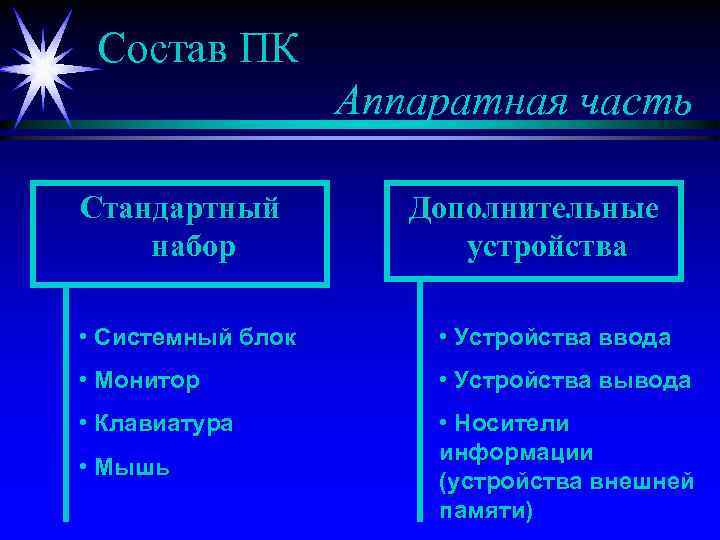 Состав ПК

Аппаратная часть

Стандартный набор

• Системный блок
• Монитор
• Клавиатура
• Мышь

Дополнительные устройства

• Устройства ввода
• Устройства вывода
• Носители информации (устройства внешней памяти)